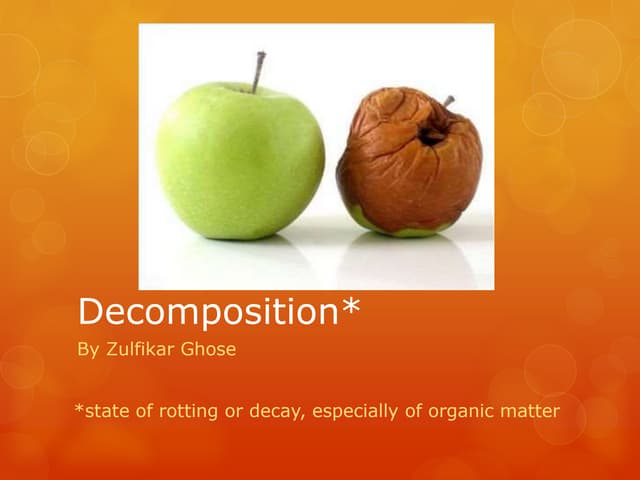 Decomposition*

By Zulfikar Ghose

*state of rotting or decay, especially of organic matter